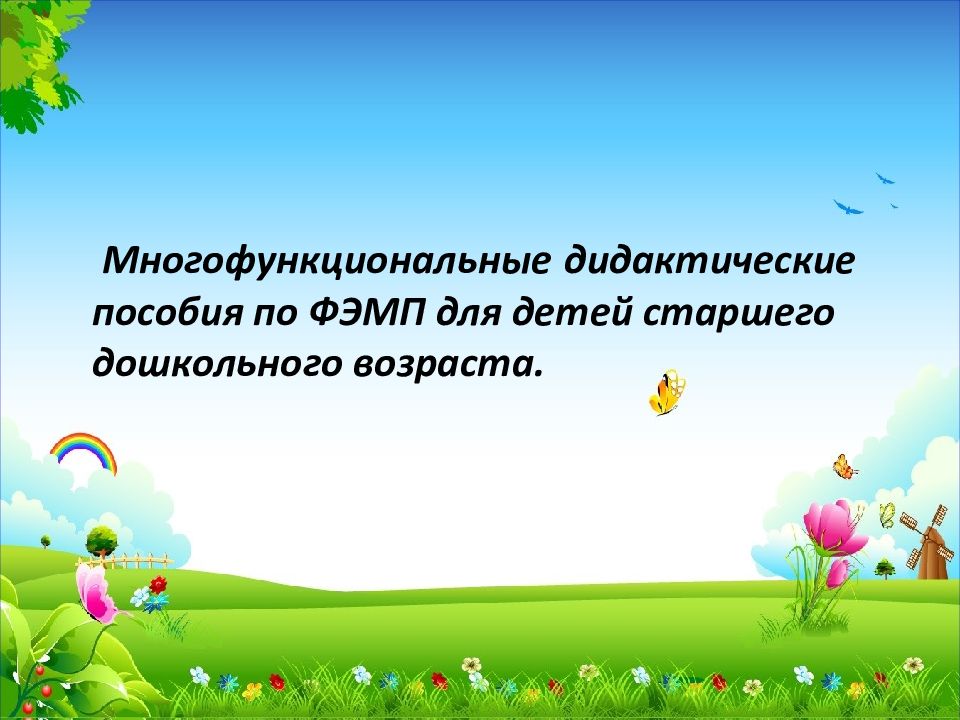 Многофункциональные дидактические пособия по ФЭМП для детей старшего дошкольного возраста.